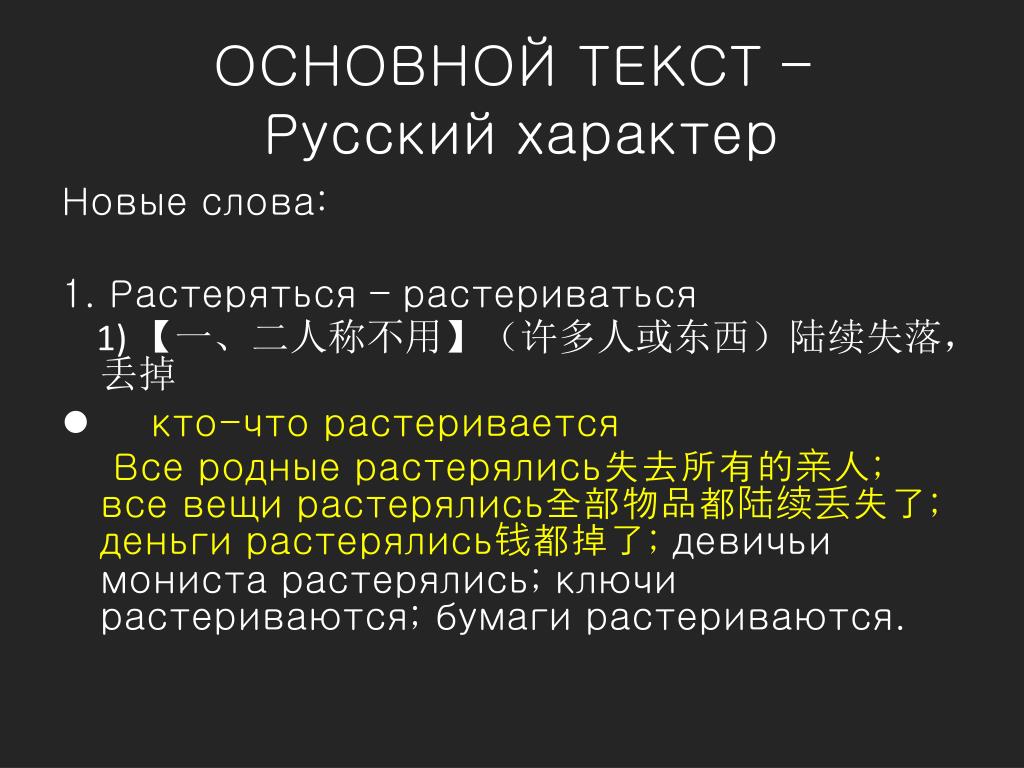 ОСНОВНОЙ ТЕКСТ –
Русский характер

Новые слова:

1. Растеряться – растериваться
1) 【一、二人称不用】（许多人或东西）陆续失落，丢掉

● кто-что растеривается
Все родные растерялись失去所有的亲人; все вещи растерялись全部物品都陆续丢失了; деньги растерялись钱都掉了; девичьи мониста растерялись; ключи растериваются; бумаги растериваются.